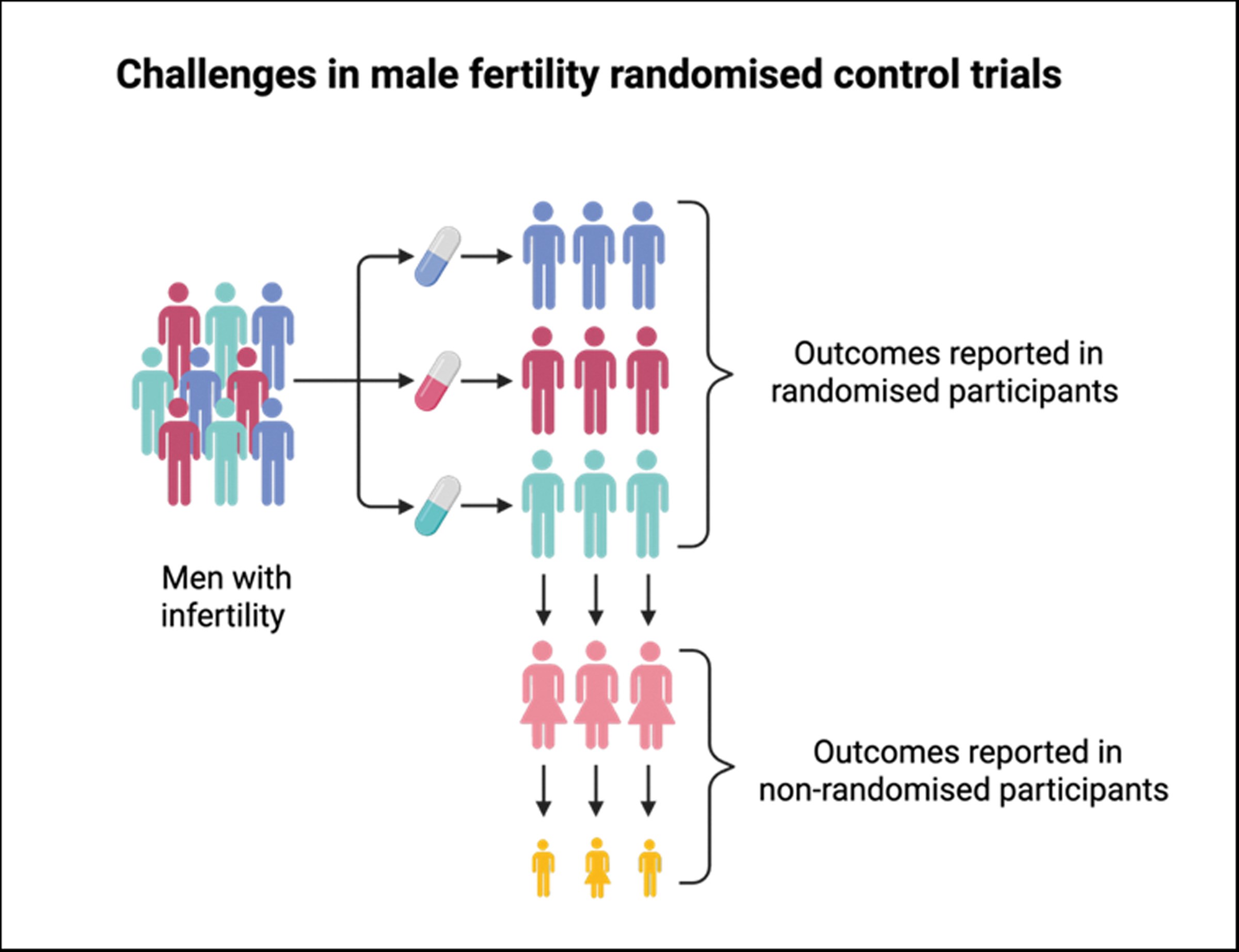 Challenges in male fertility randomised control trials

Men with infertility

Outcomes reported in randomised participants

Outcomes reported in non-randomised participants